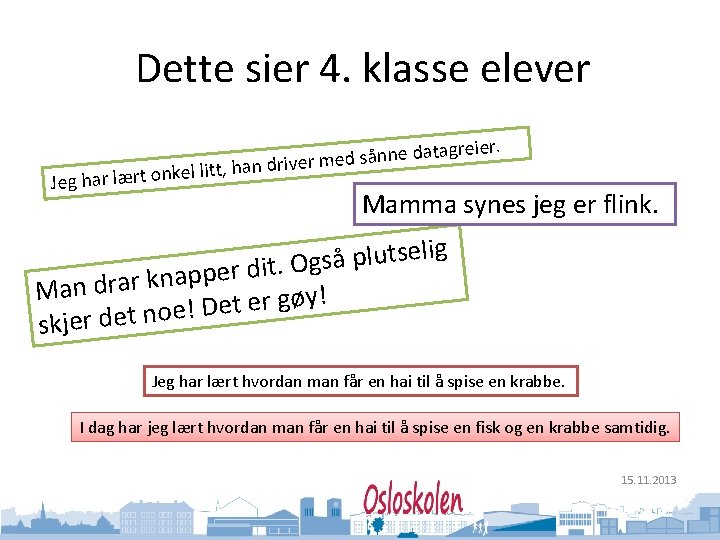 Dette sier 4. klasse elever

Jeg har lært onkel litt, han driver med sånne datagreier.

Mamma synes jeg er flink.

Man drar knapper dit. Også plutselig skjer det noe! Det er gøy!

Jeg har lært hvordan man får en hai til å spise en krabbe.

I dag har jeg lært hvordan man får en hai til å spise en fisk og en krabbe samtidig.

15.11.2013

Osloskolen